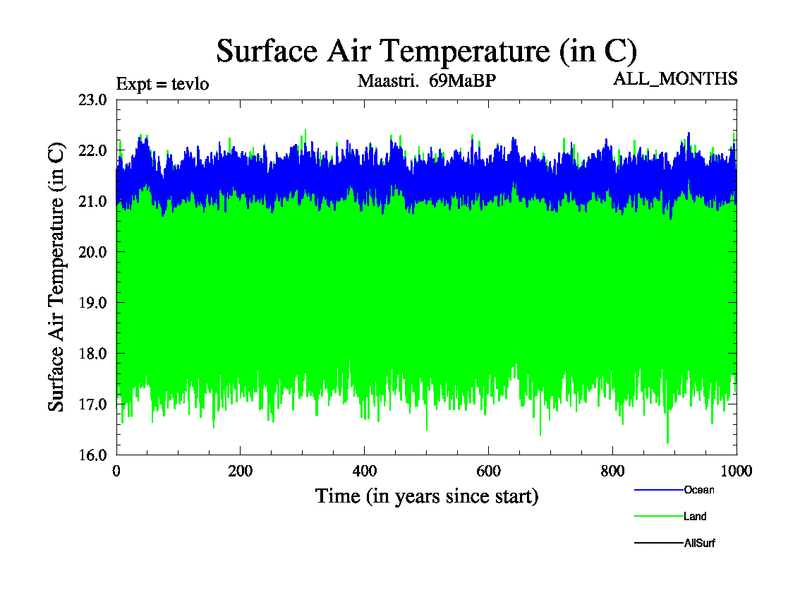 Surface Air Temperature (in C)

Expt = tevlo

Maastri. 69MaBP

ALL_MONTHS

Surface Air Temperature (in C)

23.0
22.0
21.0
20.0
19.0
18.0
17.0
16.0

0
200
400
600
800
1000

Time (in years since start)

Ocean
Land
AllSurf